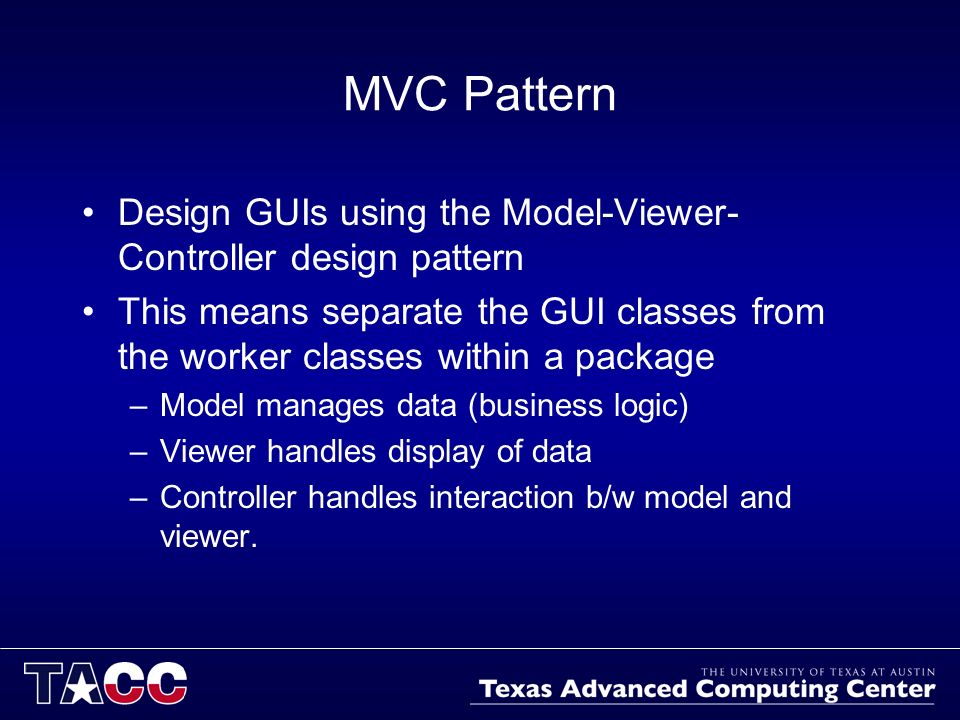 MVC Pattern

• Design GUIs using the Model-Viewer-Controller design pattern
• This means separate the GUI classes from the worker classes within a package
– Model manages data (business logic)
– Viewer handles display of data
– Controller handles interaction b/w model and viewer.

TACC

THE UNIVERSITY OF TEXAS AT AUSTIN
Texas Advanced Computing Center